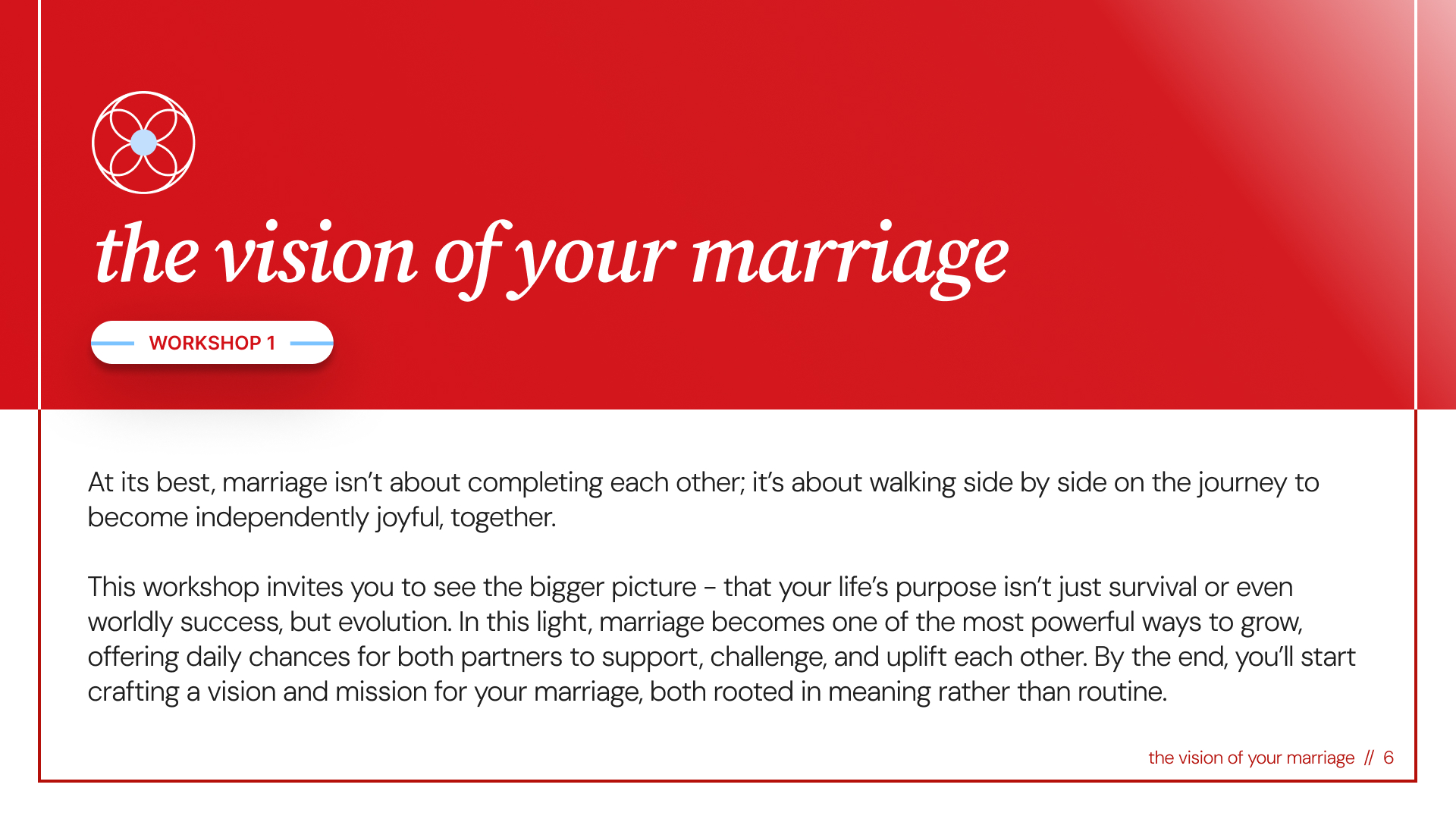 the vision of your marriage

WORKSHOP 1

At its best, marriage isn't about completing each other; it's about walking side by side on the journey to become independently joyful, together.

This workshop invites you to see the bigger picture – that your life's purpose isn't just survival or even worldly success, but evolution. In this light, marriage becomes one of the most powerful ways to grow, offering daily chances for both partners to support, challenge, and uplift each other. By the end, you'll start crafting a vision and mission for your marriage, both rooted in meaning rather than routine.

the vision of your marriage // 6